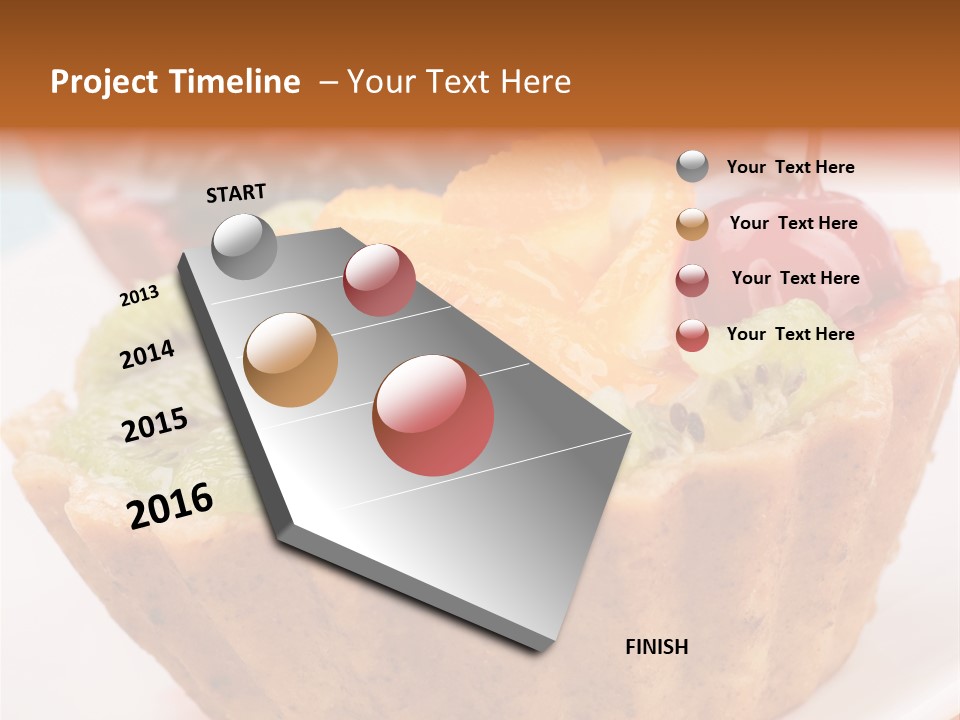 Project Timeline – Your Text Here

START

2013

2014

2015

2016

FINISH

Your Text Here

Your Text Here

Your Text Here

Your Text Here